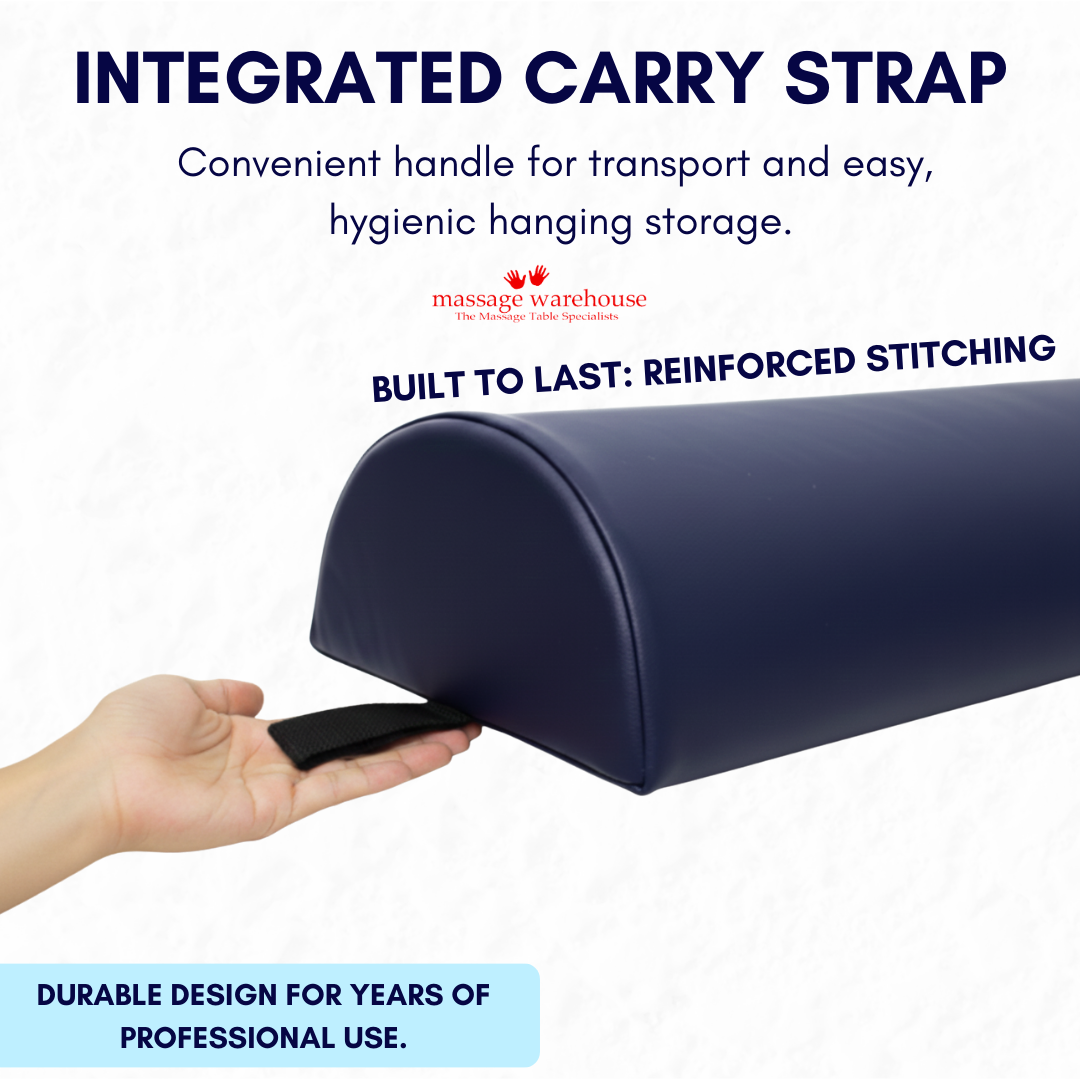 INTEGRATED CARRY STRAP

Convenient handle for transport and easy, hygienic hanging storage.

massage warehouse
The Massage Table Specialists

BUILT TO LAST: REINFORCED STITCHING

DURABLE DESIGN FOR YEARS OF PROFESSIONAL USE.